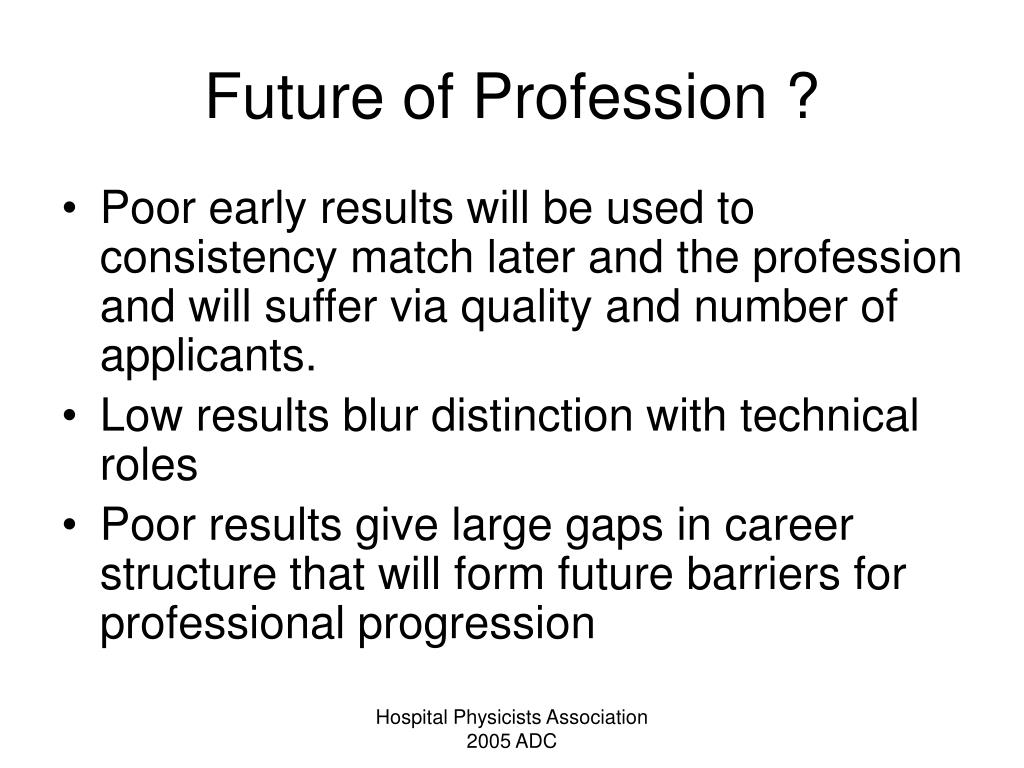 Future of Profession ?

• Poor early results will be used to consistency match later and the profession and will suffer via quality and number of applicants.
• Low results blur distinction with technical roles
• Poor results give large gaps in career structure that will form future barriers for professional progression

Hospital Physicists Association
2005 ADC